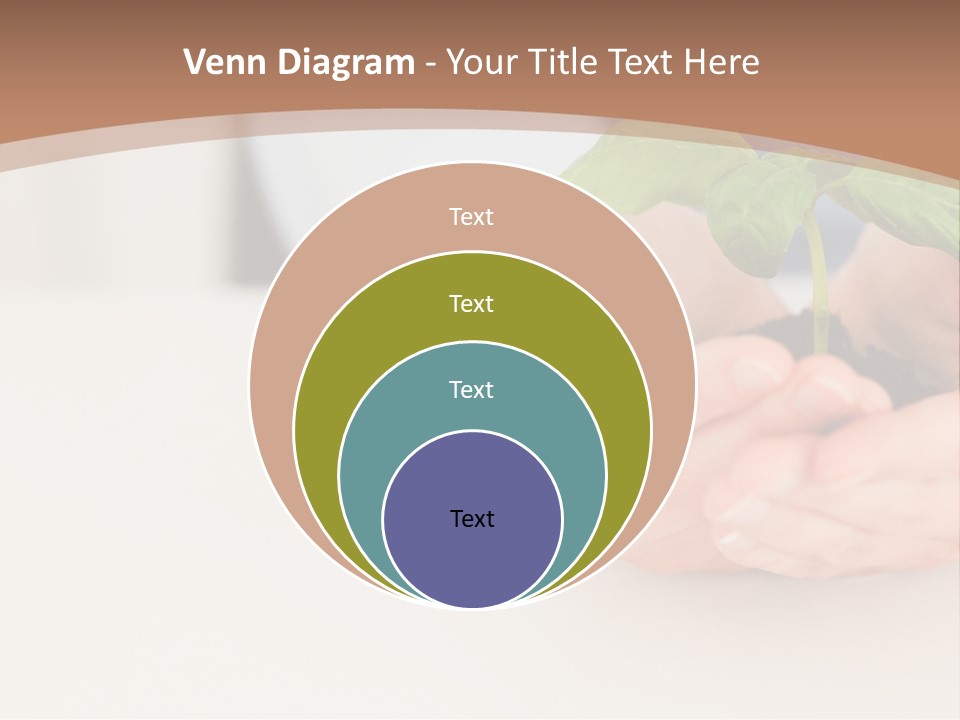 Venn Diagram - Your Title Text Here

Text

Text

Text

Text